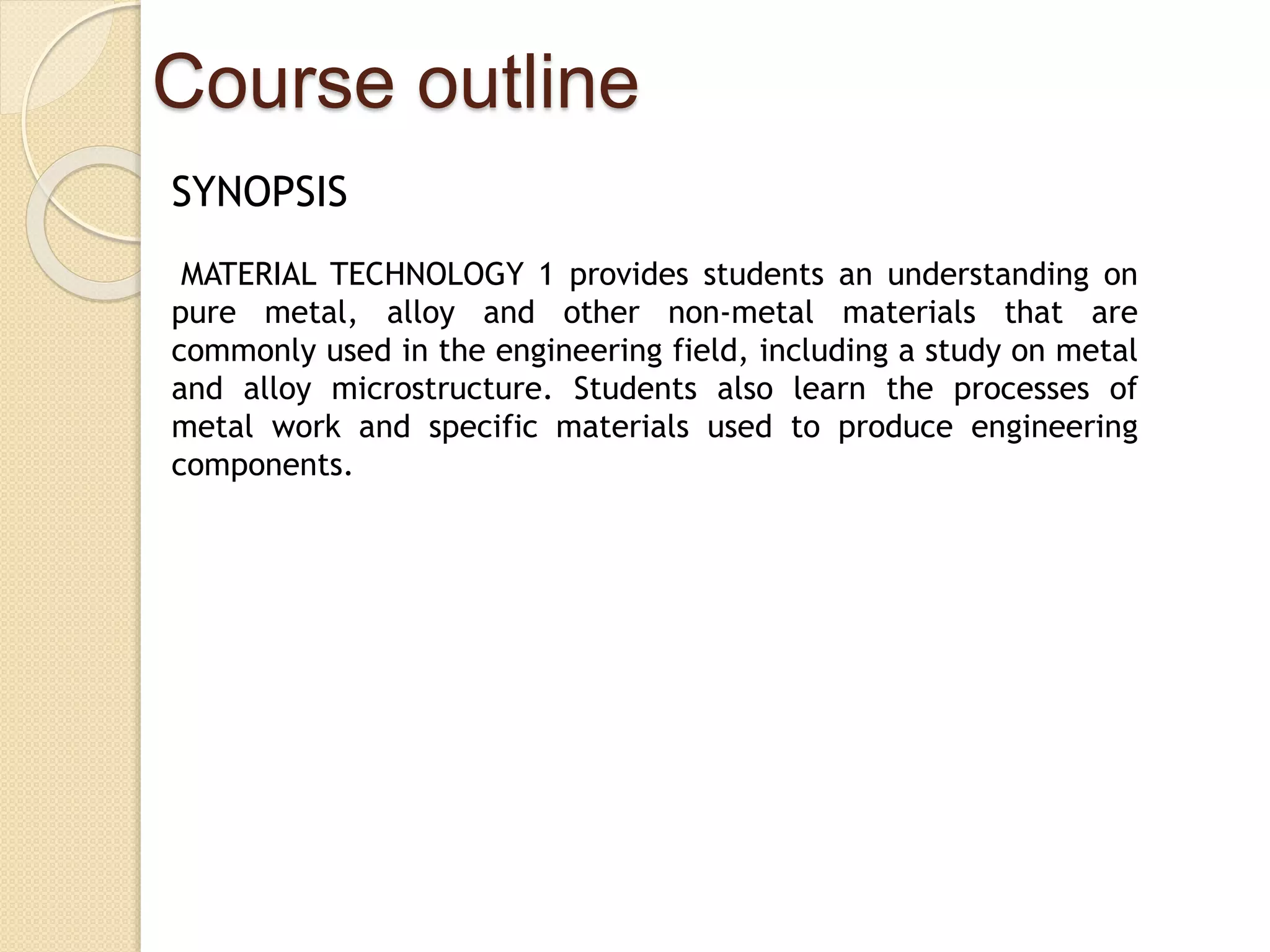 Course outline

SYNOPSIS

MATERIAL TECHNOLOGY 1 provides students an understanding on pure metal, alloy and other non-metal materials that are commonly used in the engineering field, including a study on metal and alloy microstructure. Students also learn the processes of metal work and specific materials used to produce engineering components.